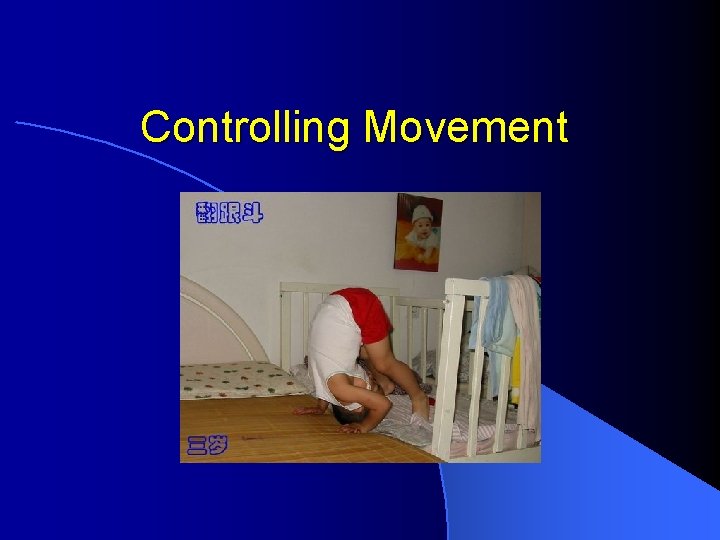 Controlling Movement

翻跟斗

三岁